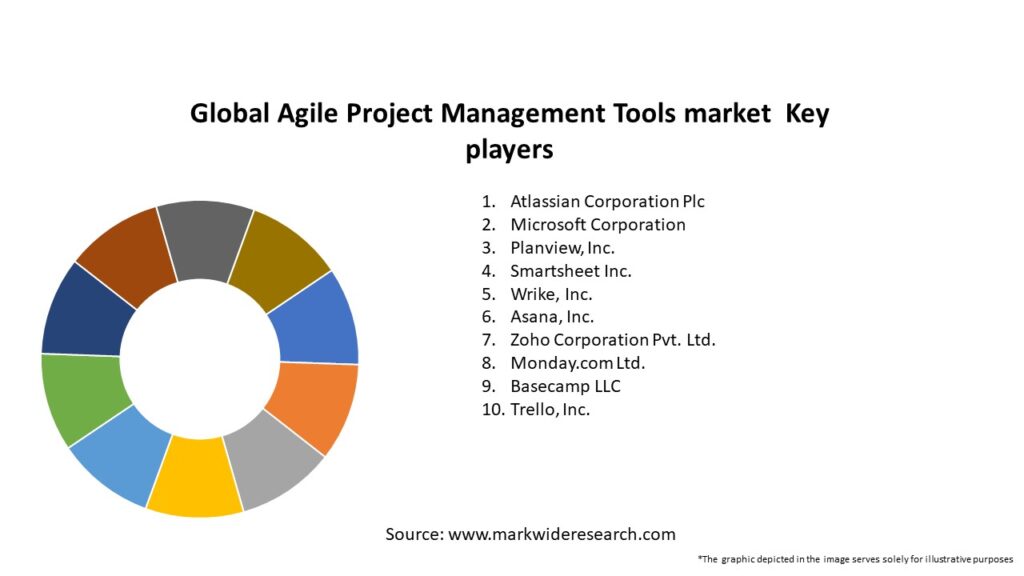 Global Agile Project Management Tools market Key players

1. Atlassian Corporation Plc
2. Microsoft Corporation
3. Planview, Inc.
4. Smartsheet Inc.
5. Wrike, Inc.
6. Asana, Inc.
7. Zoho Corporation Pvt. Ltd.
8. Monday.com Ltd.
9. Basecamp LLC
10. Trello, Inc.

Source: www.markwideresearch.com

*The graphic depicted in the image serves solely for illustrative purposes